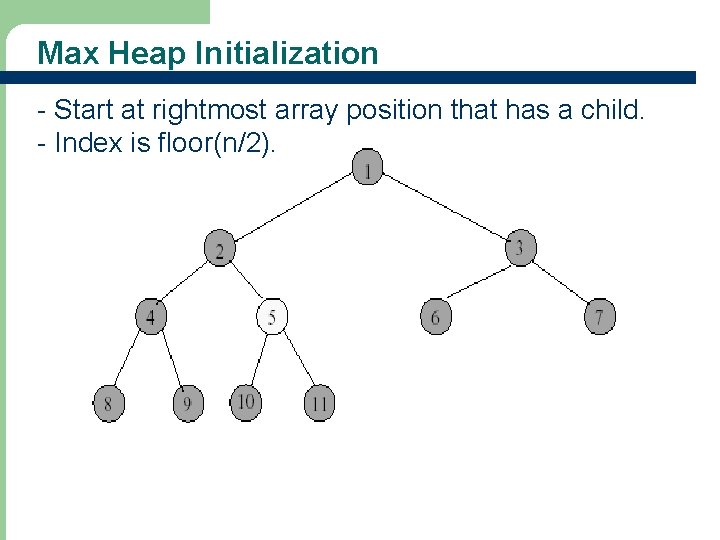 Max Heap Initialization

- Start at rightmost array position that has a child.
- Index is floor(n/2).

1
2
3
4
5
6
7
8
9
10
11